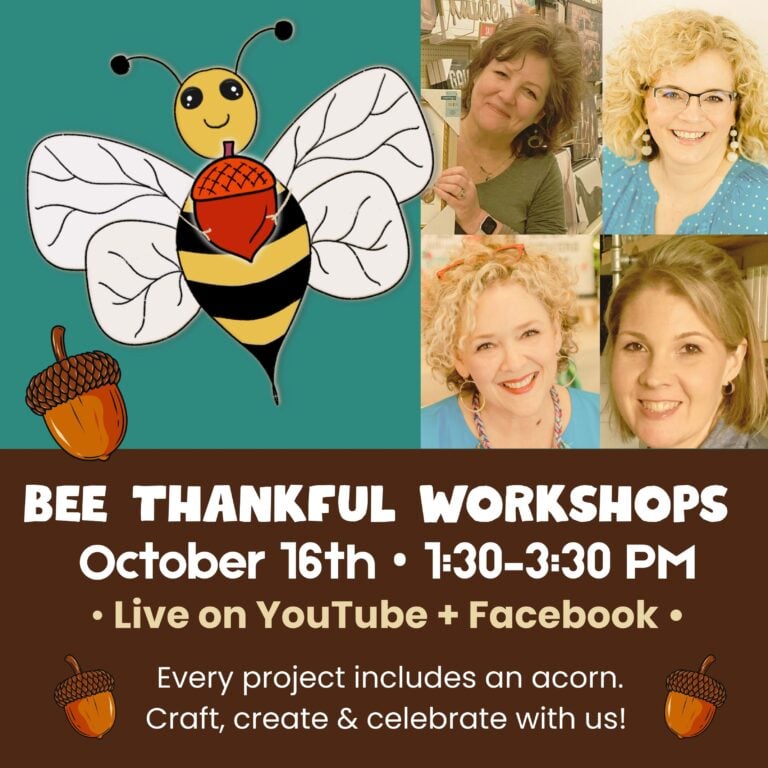 BEE THANKFUL WORKSHOPS
October 16th • 1:30-3:30 PM
• Live on YouTube + Facebook •

Every project includes an acorn.
Craft, create & celebrate with us!